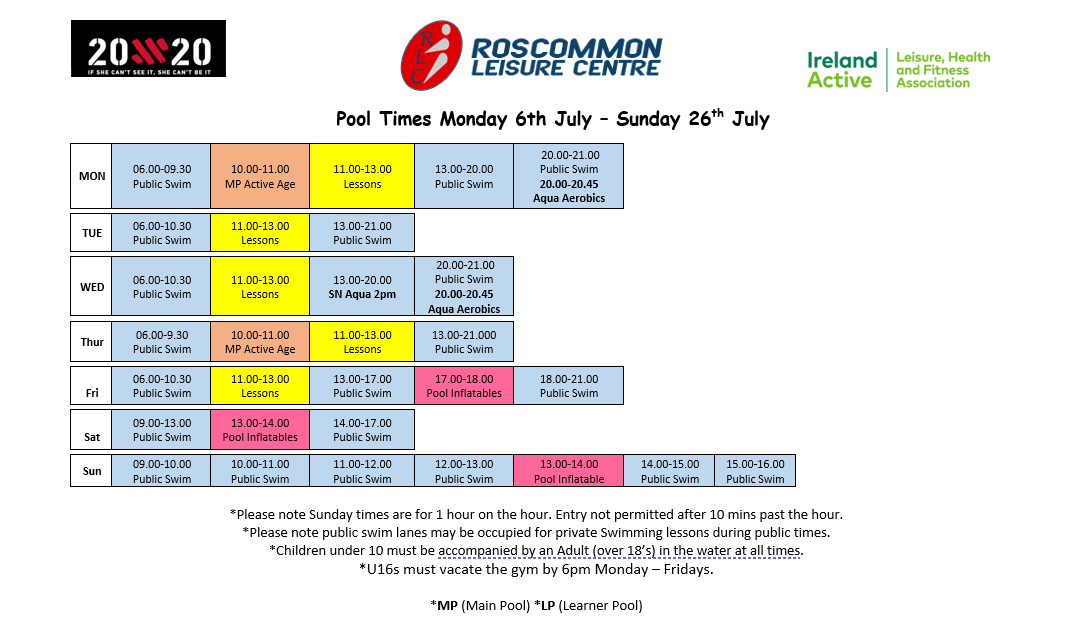 20x20
IF SHE CAN'T SEE IT, SHE CAN'T BE IT

RLC
ROSCOMMON LEISURE CENTRE

Ireland Active
Leisure, Health and Fitness Association

Pool Times Monday 6th July – Sunday 26$^{th}$ July

| MON | 06.00-09.30 Public Swim | 10.00-11.00 MP Active Age | 11.00-13.00 Lessons | 13.00-20.00 Public Swim | 20.00-21.00 Public Swim 20.00-20.45 Aqua Aerobics | | |
|---|---|---|---|---|---|---|---|
| TUE | 06.00-10.30 Public Swim | 11.00-13.00 Lessons | 13.00-21.00 Public Swim | | | | |
| WED | 06.00-10.30 Public Swim | 11.00-13.00 Lessons | 13.00-20.00 SN Aqua 2pm | 20.00-21.00 Public Swim 20.00-20.45 Aqua Aerobics | | | |
| Thur | 06.00-9.30 Public Swim | 10.00-11.00 MP Active Age | 11.00-13.00 Lessons | 13.00-21.000 Public Swim | | | |
| Fri | 06.00-10.30 Public Swim | 11.00-13.00 Lessons | 13.00-17.00 Public Swim | 17.00-18.00 Pool Inflatables | 18.00-21.00 Public Swim | | |
| Sat | 09.00-13.00 Public Swim | 13.00-14.00 Pool Inflatables | 14.00-17.00 Public Swim | | | | |
| Sun | 09.00-10.00 Public Swim | 10.00-11.00 Public Swim | 11.00-12.00 Public Swim | 12.00-13.00 Public Swim | 13.00-14.00 Pool Inflatable | 14.00-15.00 Public Swim | 15.00-16.00 Public Swim |

*Please note Sunday times are for 1 hour on the hour. Entry not permitted after 10 mins past the hour.
*Please note public swim lanes may be occupied for private Swimming lessons during public times.
*Children under 10 must be accompanied by an Adult (over 18's) in the water at all times.
*U16s must vacate the gym by 6pm Monday – Fridays.

*MP (Main Pool) *LP (Learner Pool)